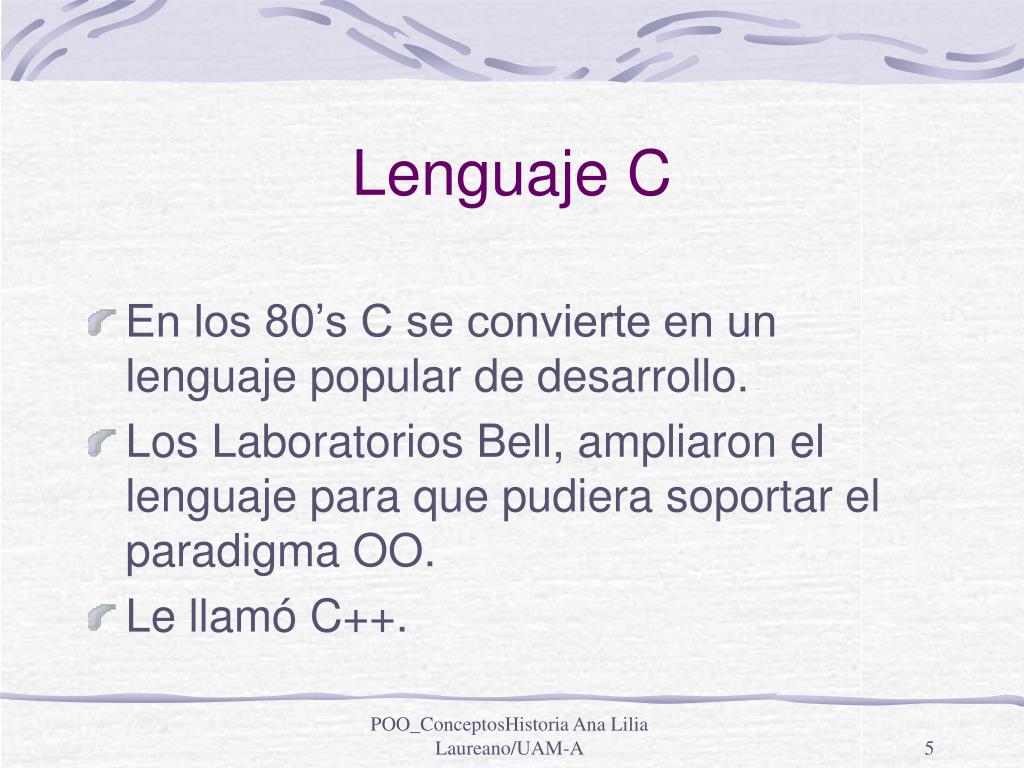 Lenguaje C

En los 80’s C se convierte en un lenguaje popular de desarrollo.

Los Laboratorios Bell, ampliaron el lenguaje para que pudiera soportar el paradigma OO.

Le llamó C++.

POO_ConceptosHistoria Ana Lilia Laureano/UAM-A

5